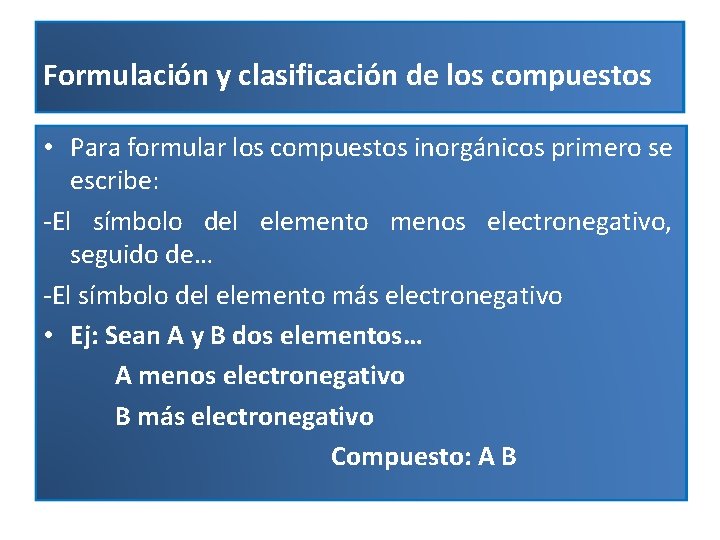 Formulación y clasificación de los compuestos

• Para formular los compuestos inorgánicos primero se escribe:

-El símbolo del elemento menos electronegativo, seguido de…

-El símbolo del elemento más electronegativo

• Ej: Sean A y B dos elementos…

A menos electronegativo

B más electronegativo

Compuesto: A B